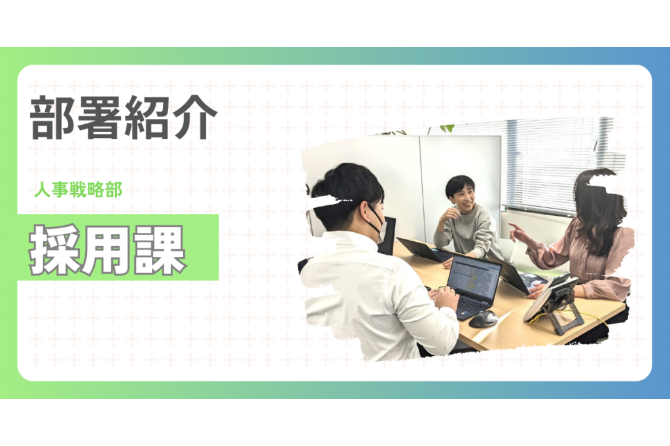 部署紹介

人事戦略部

採用課